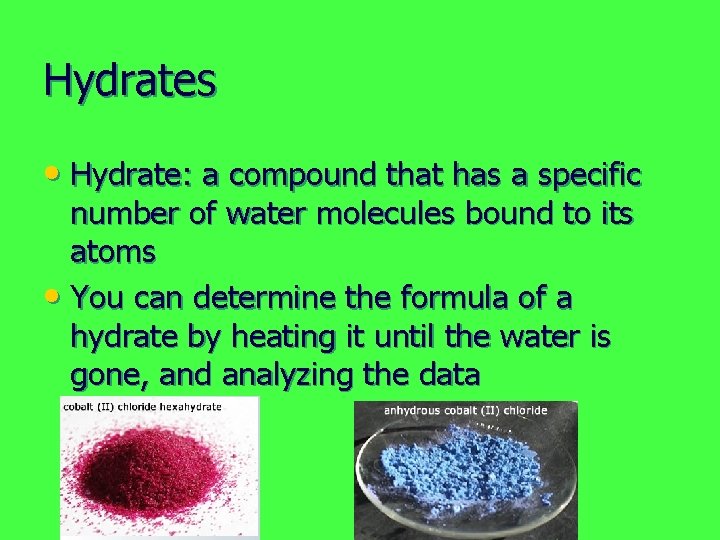 Hydrates

• Hydrate: a compound that has a specific number of water molecules bound to its atoms

• You can determine the formula of a hydrate by heating it until the water is gone, and analyzing the data

cobalt (II) chloride hexahydrate

anhydrous cobalt (II) chloride